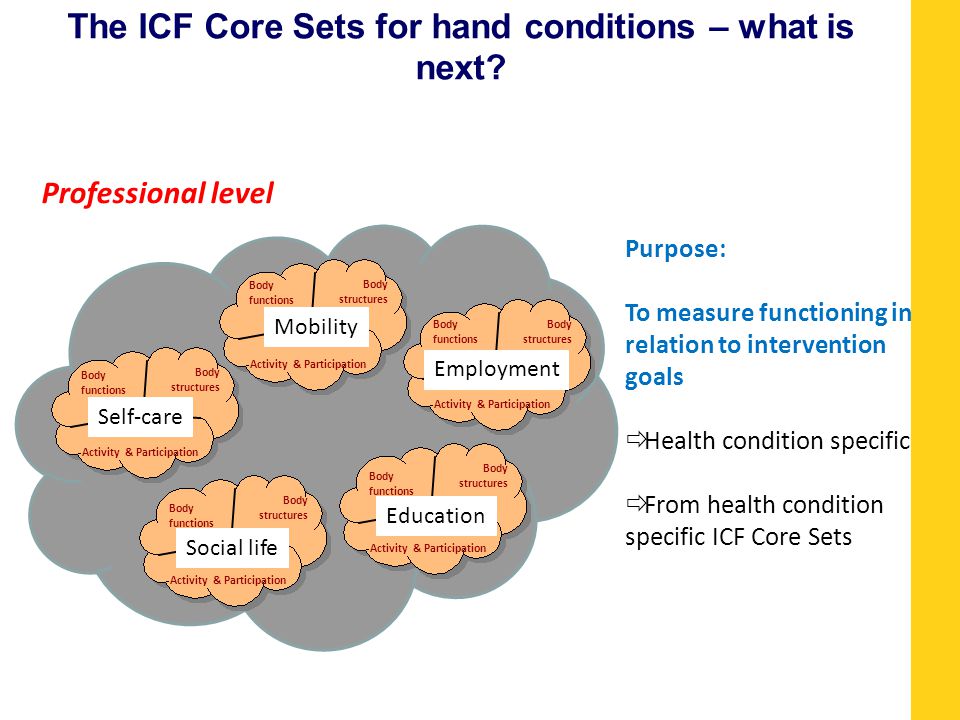 The ICF Core Sets for hand conditions – what is next?

Professional level

Body functions
Body structures
Mobility
Activity & Participation

Body functions
Body structures
Employment
Activity & Participation

Body functions
Body structures
Self-care
Activity & Participation

Body functions
Body structures
Education
Activity & Participation

Body functions
Body structures
Social life
Activity & Participation

Purpose:

To measure functioning in relation to intervention goals

⇨Health condition specific

⇨From health condition specific ICF Core Sets